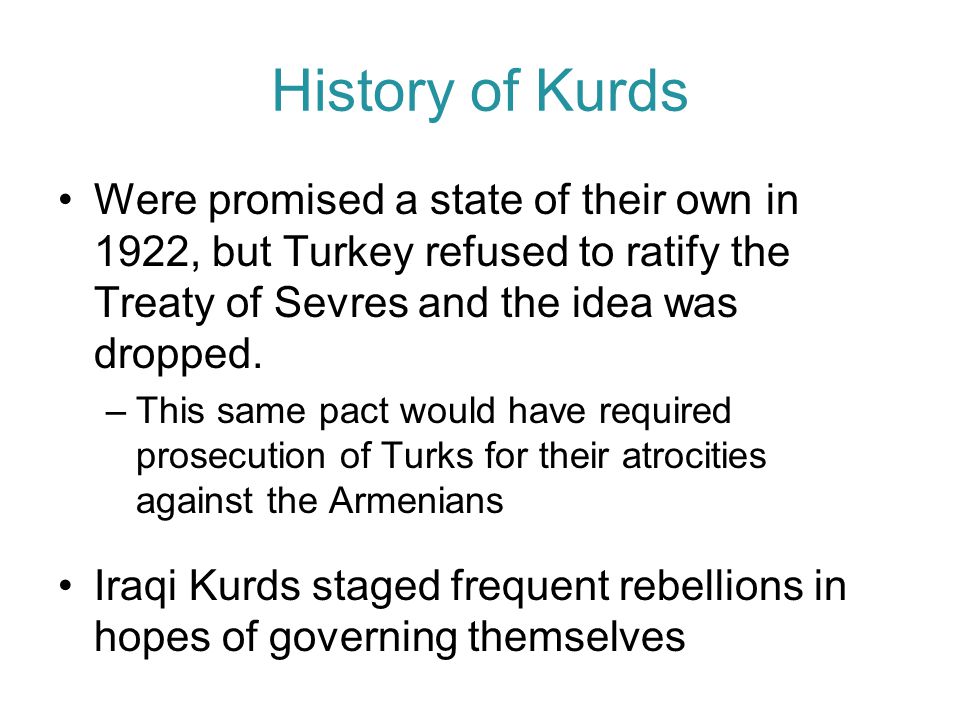 History of Kurds

• Were promised a state of their own in 1922, but Turkey refused to ratify the Treaty of Sevres and the idea was dropped.

– This same pact would have required prosecution of Turks for their atrocities against the Armenians

• Iraqi Kurds staged frequent rebellions in hopes of governing themselves